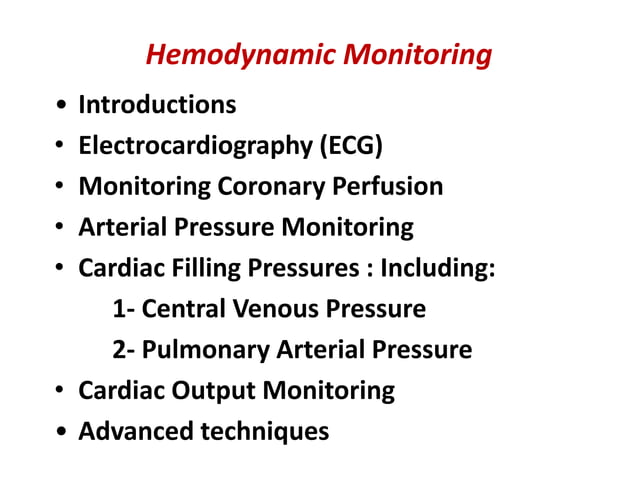 Hemodynamic Monitoring

• Introductions
• Electrocardiography (ECG)
• Monitoring Coronary Perfusion
• Arterial Pressure Monitoring
• Cardiac Filling Pressures : Including:
1- Central Venous Pressure
2- Pulmonary Arterial Pressure
• Cardiac Output Monitoring
• Advanced techniques